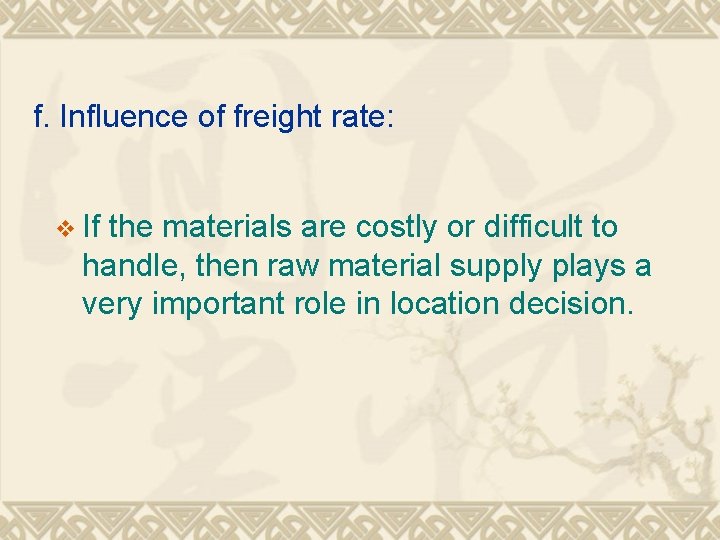 f. Influence of freight rate:

❖ If the materials are costly or difficult to handle, then raw material supply plays a very important role in location decision.